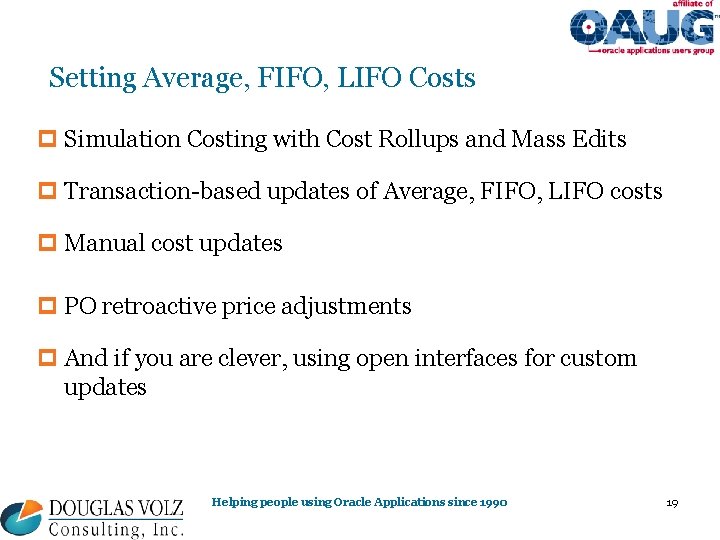 affiliate of
OAUG
oracle applications users group

Setting Average, FIFO, LIFO Costs

Simulation Costing with Cost Rollups and Mass Edits

Transaction-based updates of Average, FIFO, LIFO costs

Manual cost updates

PO retroactive price adjustments

And if you are clever, using open interfaces for custom updates

DOUGLAS VOLZ
Consulting, Inc.

Helping people using Oracle Applications since 1990

19